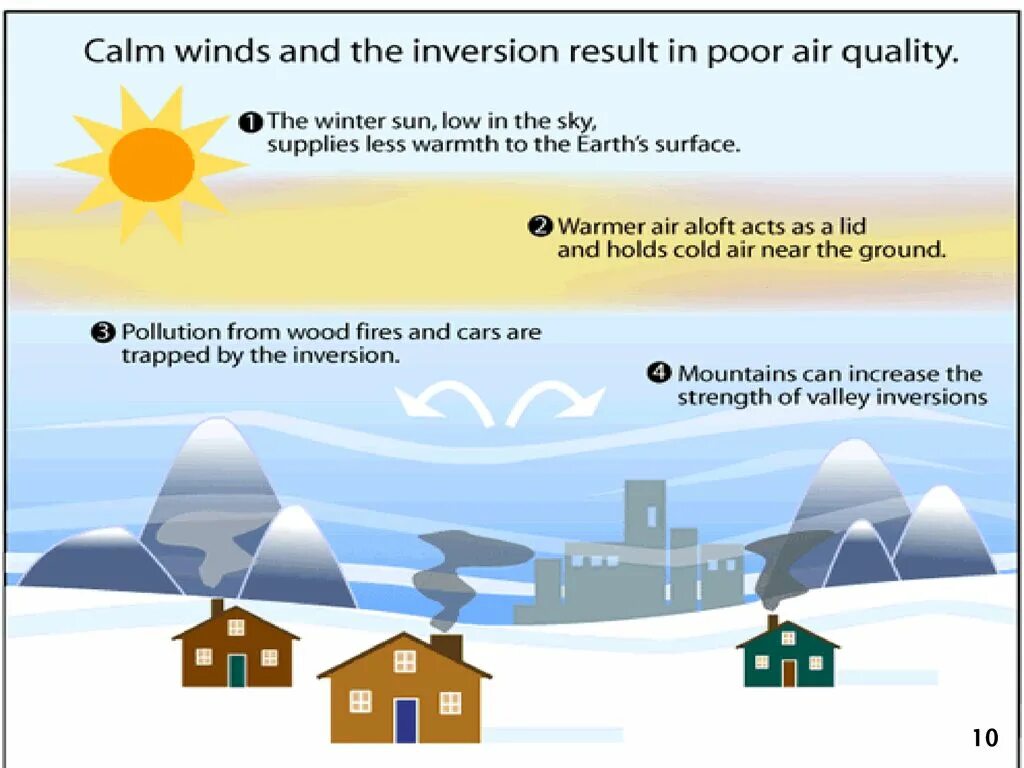 Calm winds and the inversion result in poor air quality.

❶ The winter sun, low in the sky, supplies less warmth to the Earth's surface.

❷ Warmer air aloft acts as a lid and holds cold air near the ground.

❸ Pollution from wood fires and cars are trapped by the inversion.

❹ Mountains can increase the strength of valley inversions

10